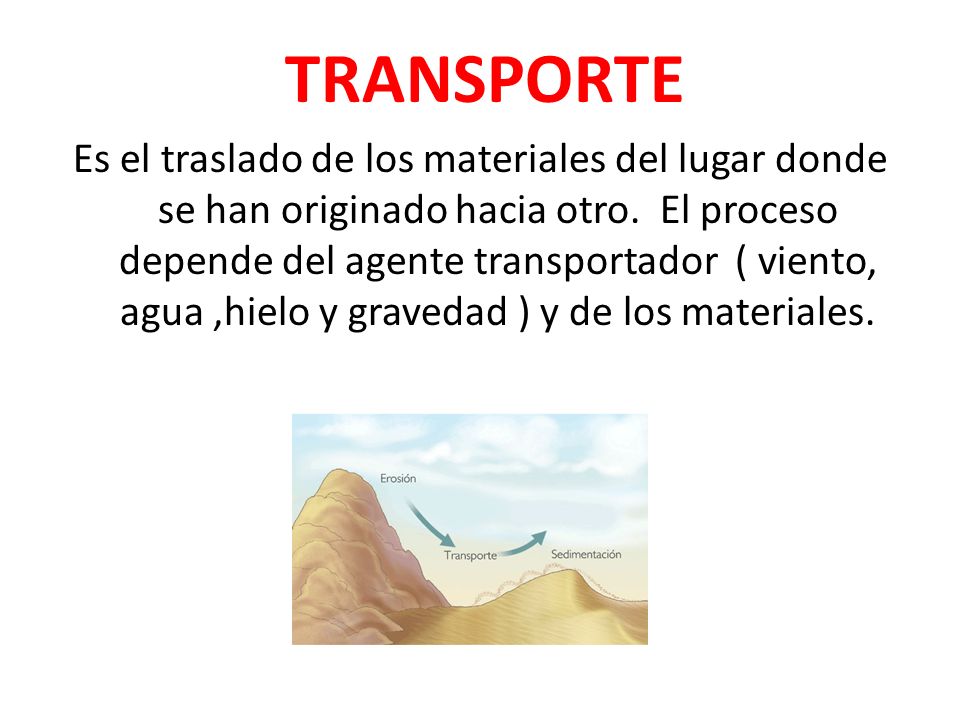 TRANSPORTE

Es el traslado de los materiales del lugar donde se han originado hacia otro. El proceso depende del agente transportador ( viento, agua ,hielo y gravedad ) y de los materiales.

Erosión

Transporte

Sedimentación